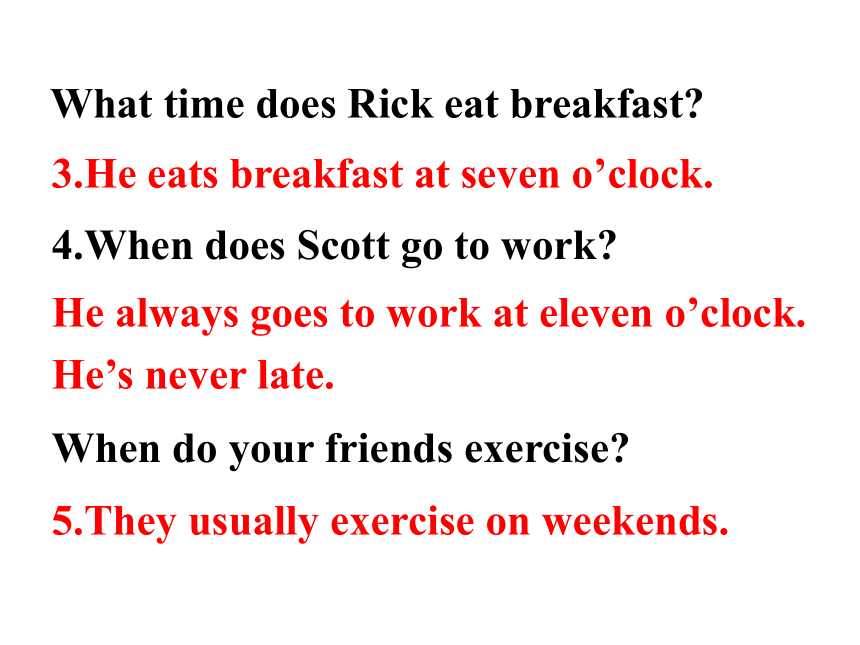 What time does Rick eat breakfast?

3.He eats breakfast at seven o’clock.

4.When does Scott go to work?

He always goes to work at eleven o’clock. He’s never late.

When do your friends exercise?

5.They usually exercise on weekends.